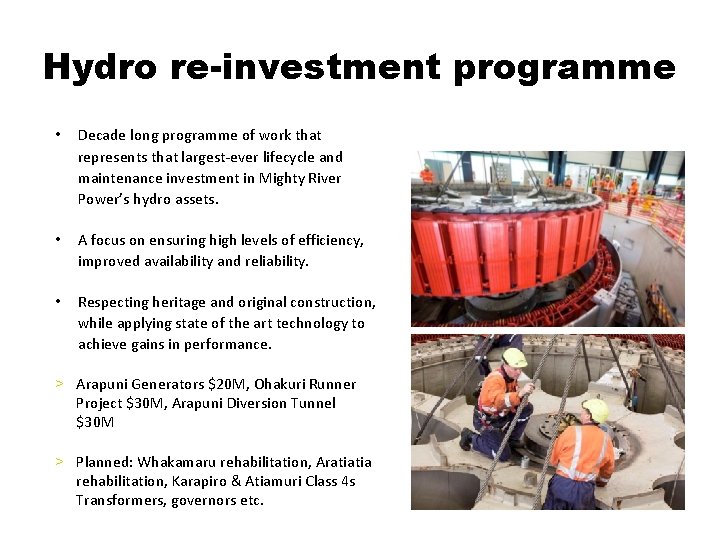 Hydro re-investment programme

• Decade long programme of work that represents that largest-ever lifecycle and maintenance investment in Mighty River Power's hydro assets.

• A focus on ensuring high levels of efficiency, improved availability and reliability.

• Respecting heritage and original construction, while applying state of the art technology to achieve gains in performance.

> Arapuni Generators $20M, Ohakuri Runner Project $30M, Arapuni Diversion Tunnel $30M

> Planned: Whakamaru rehabilitation, Aratiatia rehabilitation, Karapiro & Atiamuri Class 4s Transformers, governors etc.